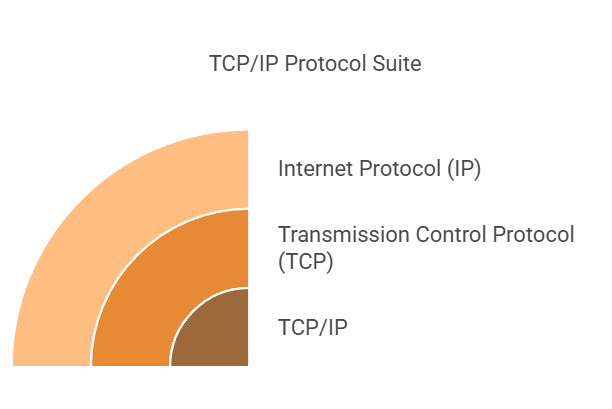 TCP/IP Protocol Suite

Internet Protocol (IP)

Transmission Control Protocol (TCP)

TCP/IP